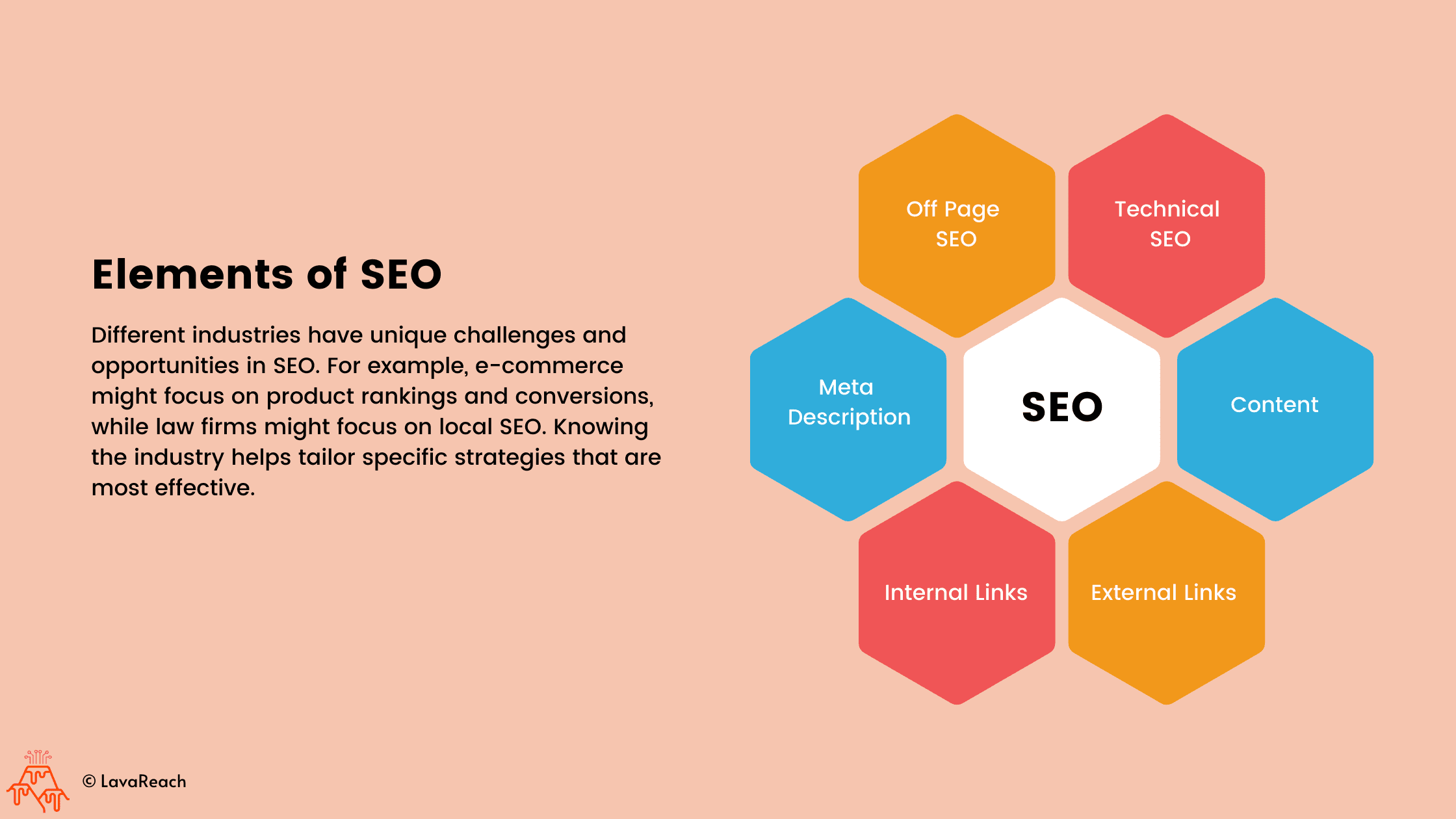 Elements of SEO

Different industries have unique challenges and opportunities in SEO. For example, e-commerce might focus on product rankings and conversions, while law firms might focus on local SEO. Knowing the industry helps tailor specific strategies that are most effective.

Off Page SEO

Technical SEO

Meta Description

SEO

Content

Internal Links

External Links

© LavaReach